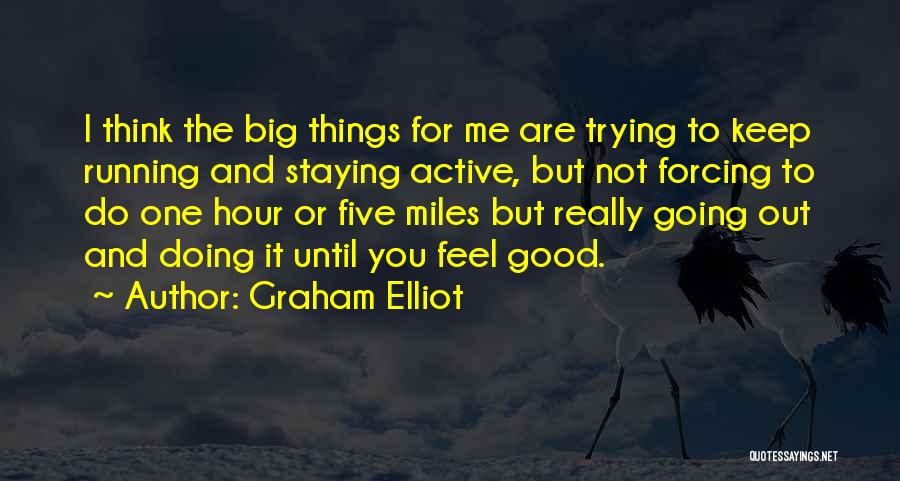 I think the big things for me are trying to keep running and staying active, but not forcing to do one hour or five miles but really going out and doing it until you feel good.

~ Author: Graham Elliot

QUOTESSAYINGS.NET